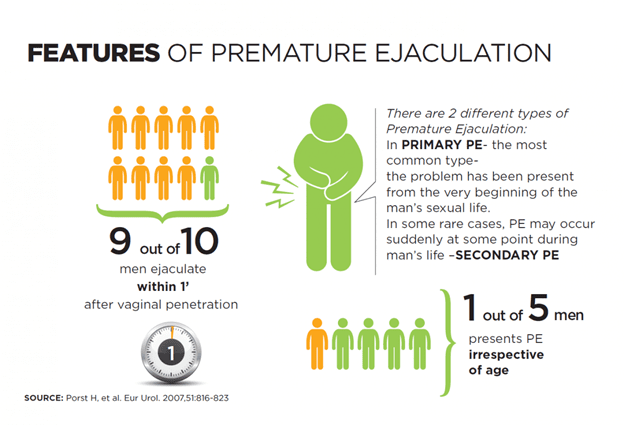 FEATURES OF PREMATURE EJACULATION

9 out of 10
men ejaculate
within 1'
after vaginal penetration

1

There are 2 different types of Premature Ejaculation:
In PRIMARY PE- the most common type-
the problem has been present from the very beginning of the man's sexual life.
In some rare cases, PE may occur suddenly at some point during man's life –SECONDARY PE

1 out of 5 men
presents PE
irrespective of age

SOURCE: Porst H, et al. Eur Urol. 2007,51:816-823